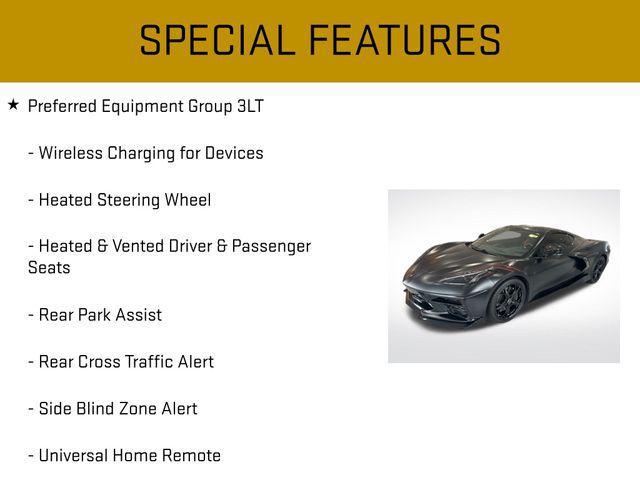 SPECIAL FEATURES

★ Preferred Equipment Group 3LT

- Wireless Charging for Devices

- Heated Steering Wheel

- Heated & Vented Driver & Passenger Seats

- Rear Park Assist

- Rear Cross Traffic Alert

- Side Blind Zone Alert

- Universal Home Remote